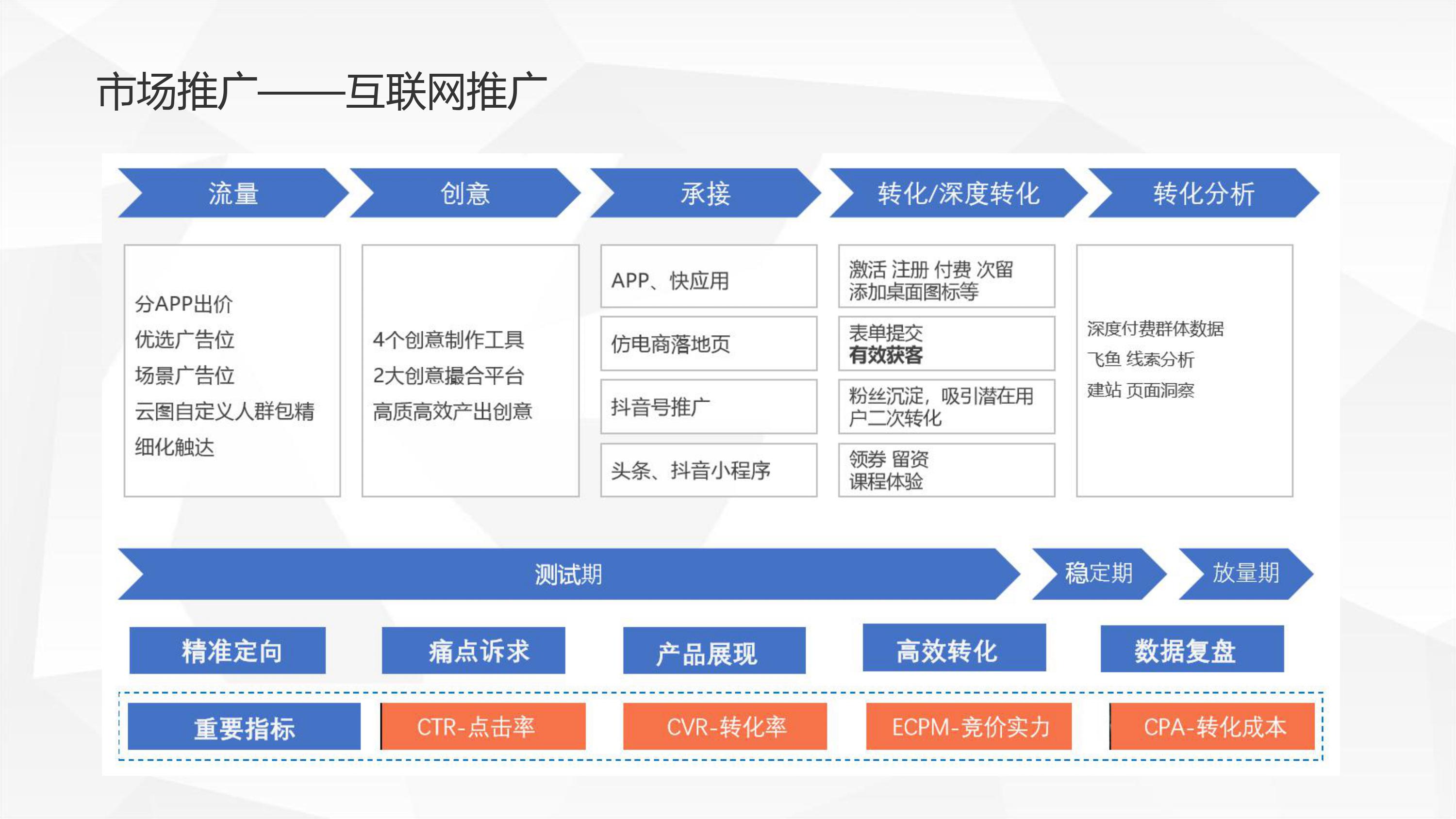 市场推广——互联网推广

流量

创意

承接

转化/深度转化

转化分析

分APP出价
优选广告位
场景广告位
云图自定义人群包精细化触达

4个创意制作工具
2大创意撮合平台
高质高效产出创意

APP、快应用

仿电商落地页

抖音号推广

头条、抖音小程序

激活 注册 付费 次留
添加桌面图标等

表单提交
有效获客

粉丝沉淀，吸引潜在用户二次转化

领券 留资
课程体验

深度付费群体数据
飞鱼 线索分析
建站 页面洞察

测试期

稳定期

放量期

精准定向

痛点诉求

产品展现

高效转化

数据复盘

重要指标

CTR-点击率

CVR-转化率

ECPM-竞价实力

CPA-转化成本